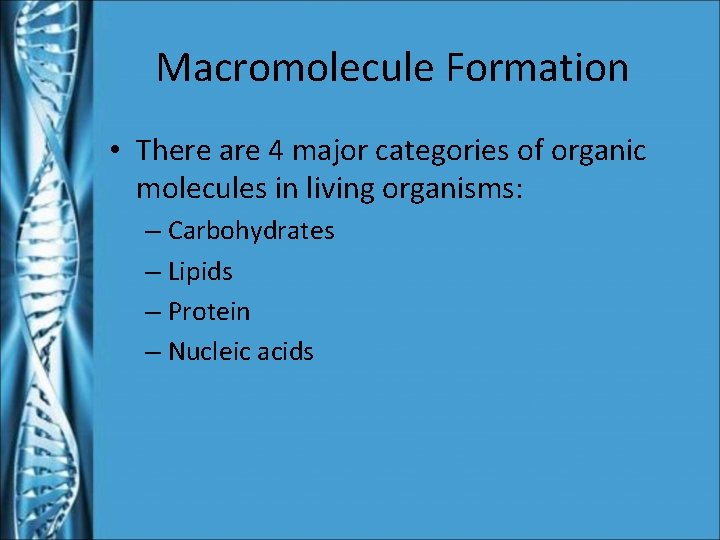 Macromolecule Formation

• There are 4 major categories of organic molecules in living organisms:
– Carbohydrates
– Lipids
– Protein
– Nucleic acids